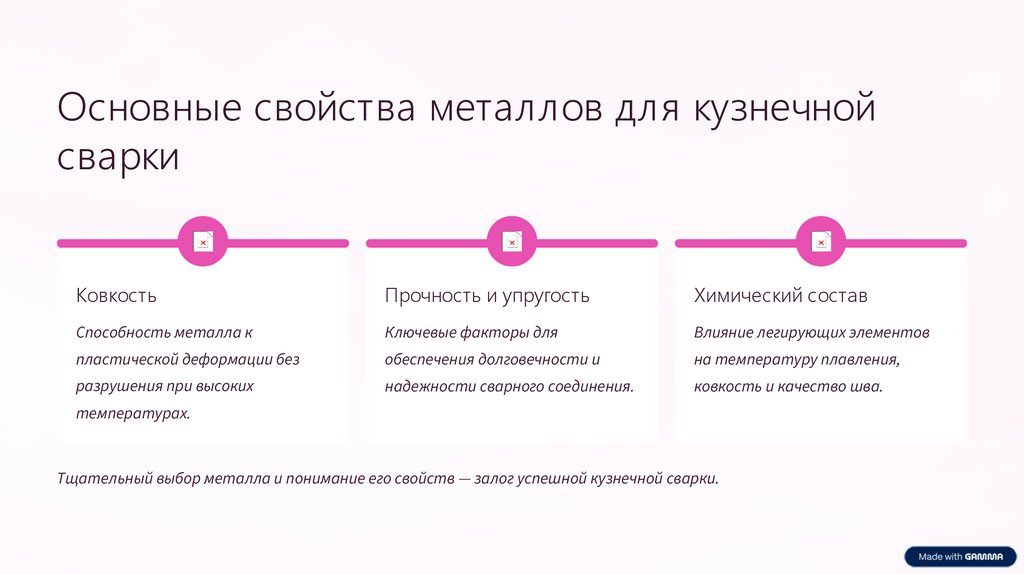 Основные свойства металлов для кузнечной сварки

Ковкость

Способность металла к пластической деформации без разрушения при высоких температурах.

Прочность и упругость

Ключевые факторы для обеспечения долговечности и надежности сварного соединения.

Химический состав

Влияние легирующих элементов на температуру плавления, ковкость и качество шва.

Тщательный выбор металла и понимание его свойств — залог успешной кузнечной сварки.

Made with GAMMA